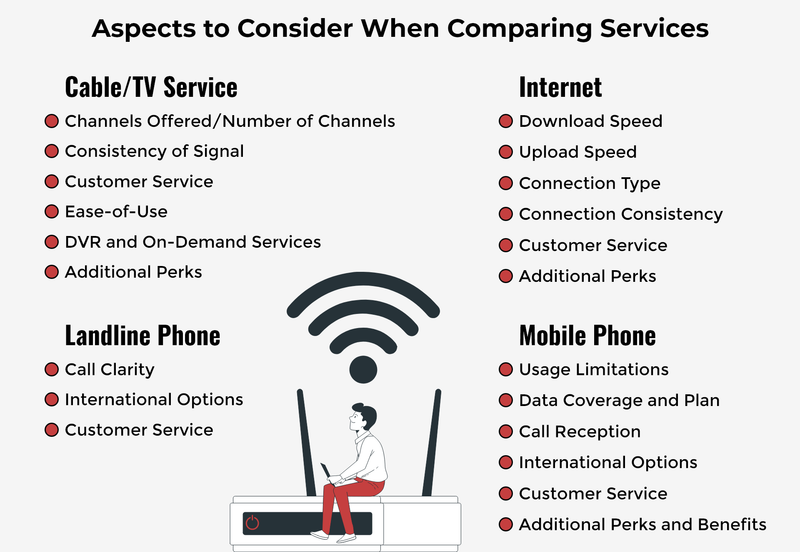 Aspects to Consider When Comparing Services

Cable/TV Service
Channels Offered/Number of Channels
Consistency of Signal
Customer Service
Ease-of-Use
DVR and On-Demand Services
Additional Perks

Landline Phone
Call Clarity
International Options
Customer Service

Internet
Download Speed
Upload Speed
Connection Type
Connection Consistency
Customer Service
Additional Perks

Mobile Phone
Usage Limitations
Data Coverage and Plan
Call Reception
International Options
Customer Service
Additional Perks and Benefits